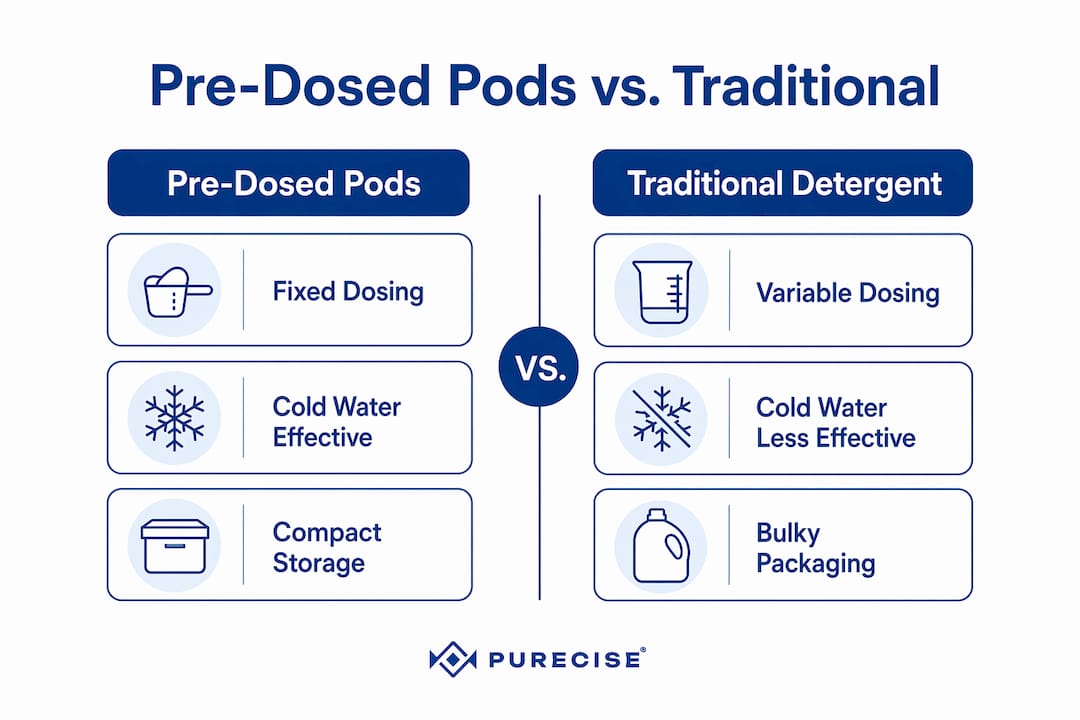 Pre-Dosed Pods vs. Traditional

Pre-Dosed Pods

Fixed Dosing

Cold Water Effective

Compact Storage

VS.

Traditional Detergent

Variable Dosing

Cold Water Less Effective

Bulky Packaging

PURECISE®